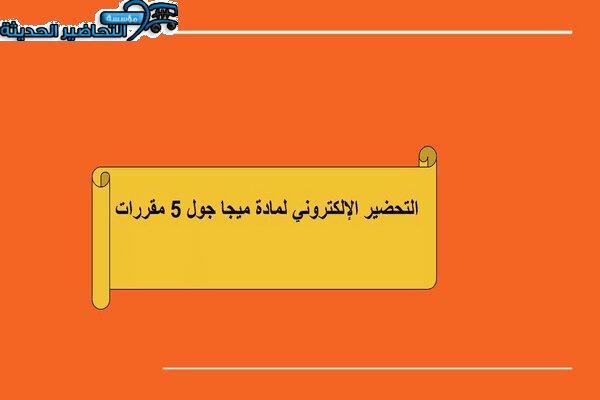 مؤسسة التحاضير الحديثة

التحضير الإلكتروني لمادة ميجا جول 5 مقررات